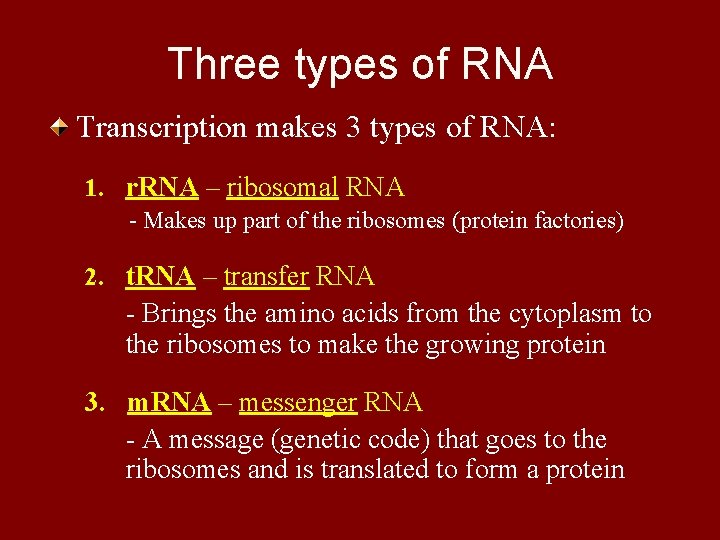 Three types of RNA

Transcription makes 3 types of RNA:

1. rRNA – ribosomal RNA
- Makes up part of the ribosomes (protein factories)

2. tRNA – transfer RNA
- Brings the amino acids from the cytoplasm to the ribosomes to make the growing protein

3. mRNA – messenger RNA
- A message (genetic code) that goes to the ribosomes and is translated to form a protein